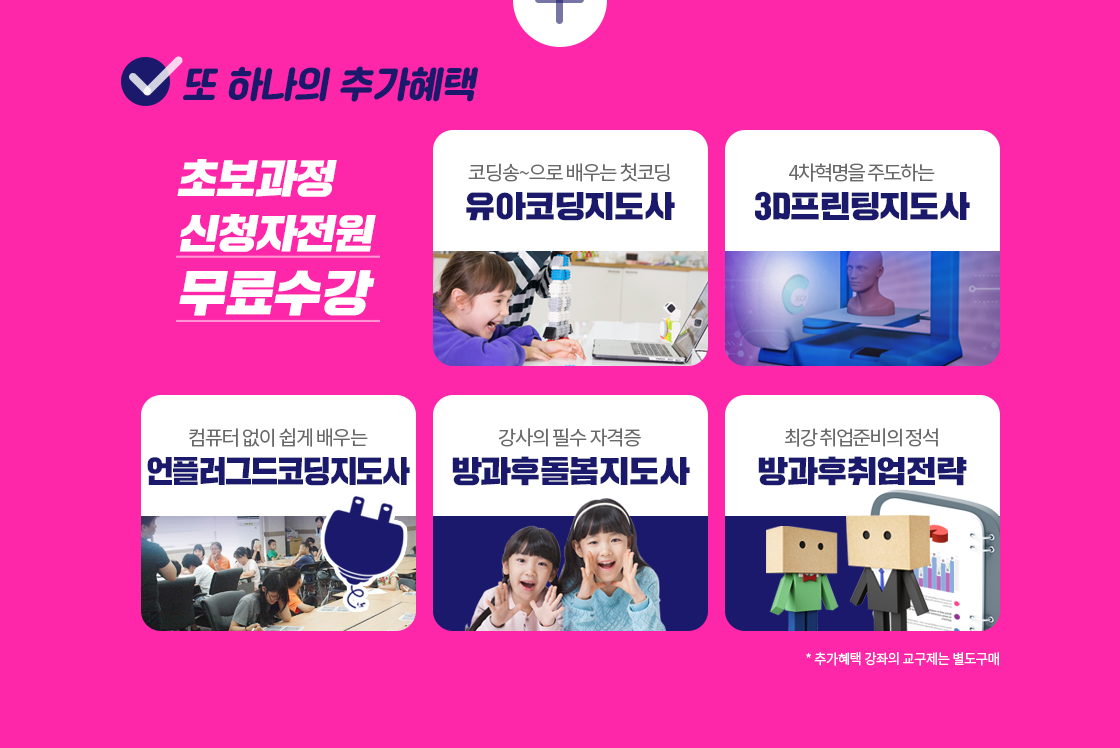 또 하나의 추가혜택

초보과정
신청자전원
무료수강

코딩송~으로 배우는 첫코딩
유아코딩지도사

4차혁명을 주도하는
3D프린팅지도사

컴퓨터 없이 쉽게 배우는
언플러그드코딩지도사

강사의 필수 자격증
방과후돌봄지도사

최강 취업준비의 정석
방과후취업전략

* 추가혜택 강좌의 교구제는 별도구매